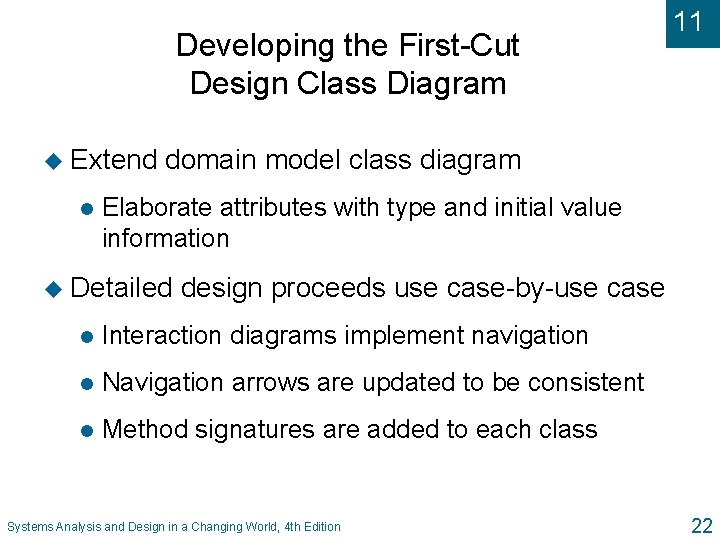 11

Developing the First-Cut Design Class Diagram

Extend domain model class diagram

Elaborate attributes with type and initial value information

Detailed design proceeds use case-by-use case

Interaction diagrams implement navigation

Navigation arrows are updated to be consistent

Method signatures are added to each class

Systems Analysis and Design in a Changing World, 4th Edition

22